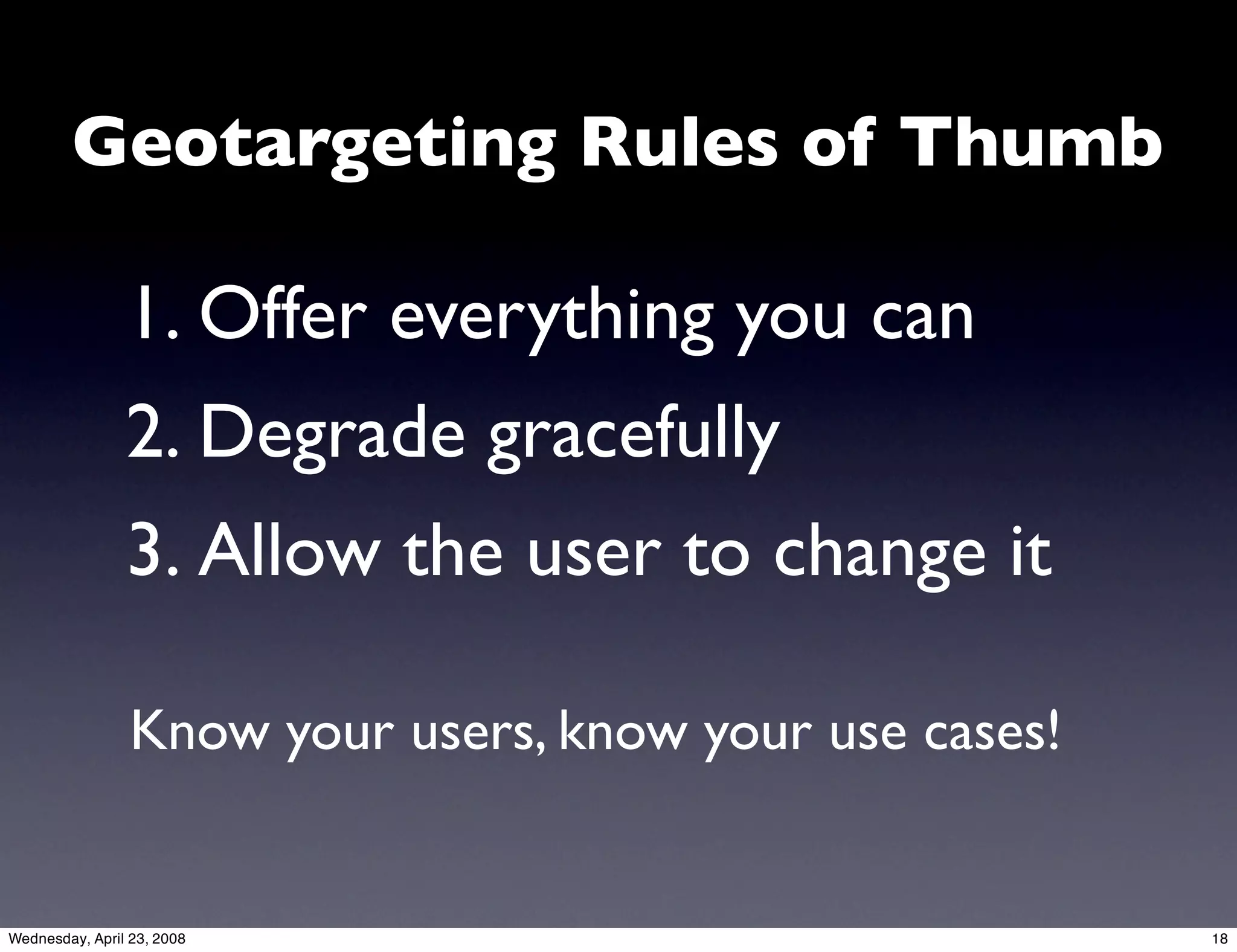 Geotargeting Rules of Thumb

1. Offer everything you can
2. Degrade gracefully
3. Allow the user to change it

Know your users, know your use cases!

Wednesday, April 23, 2008

18